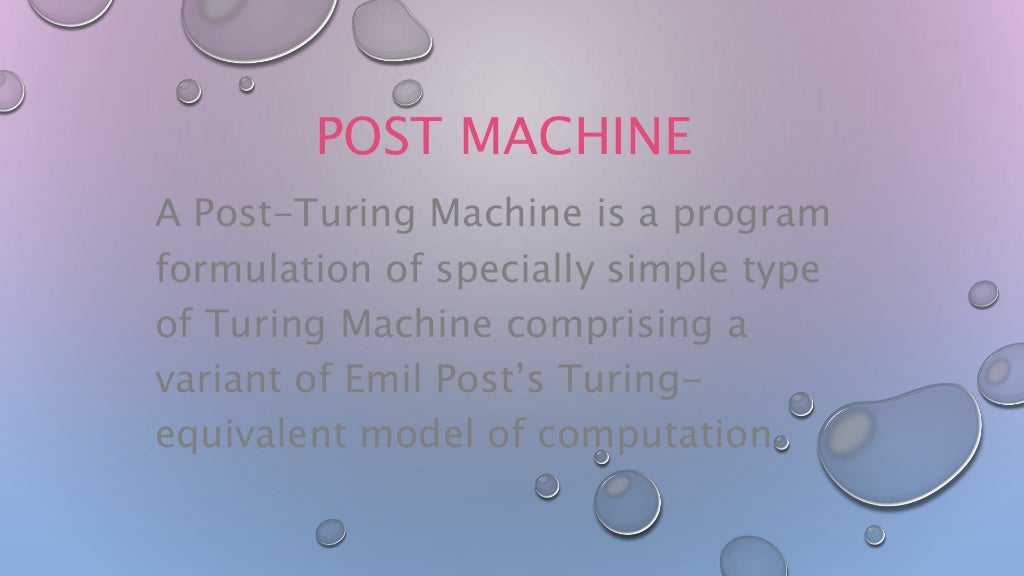 POST MACHINE

A Post-Turing Machine is a program formulation of specially simple type of Turing Machine comprising a variant of Emil Post's Turing-equivalent model of computation.